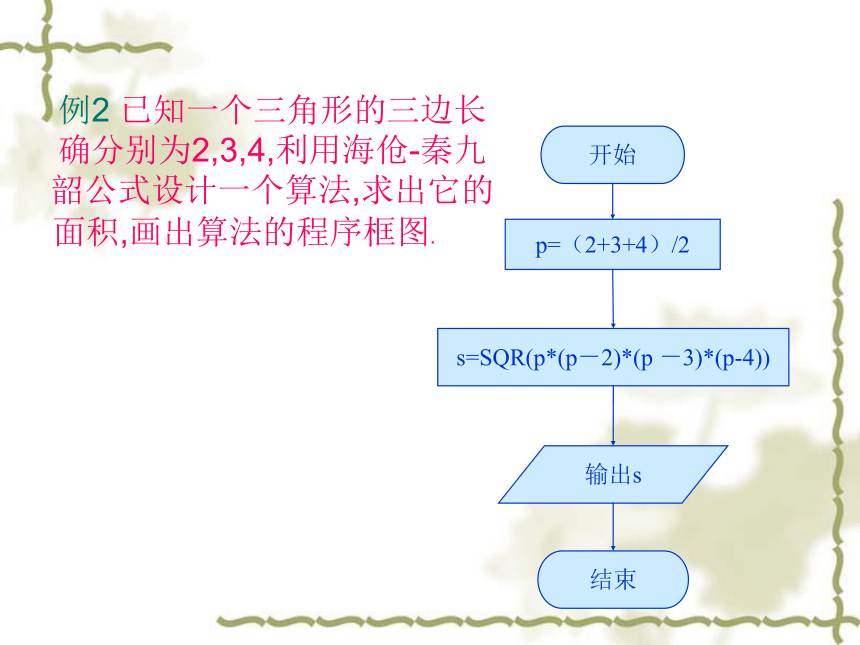 例2 已知一个三角形的三边长确分别为2,3,4,利用海伦-秦九韶公式设计一个算法,求出它的面积,画出算法的程序框图.

开始

p=（2+3+4）/2

s=SQR(p*(p－2)*(p －3)*(p-4))

输出s

结束